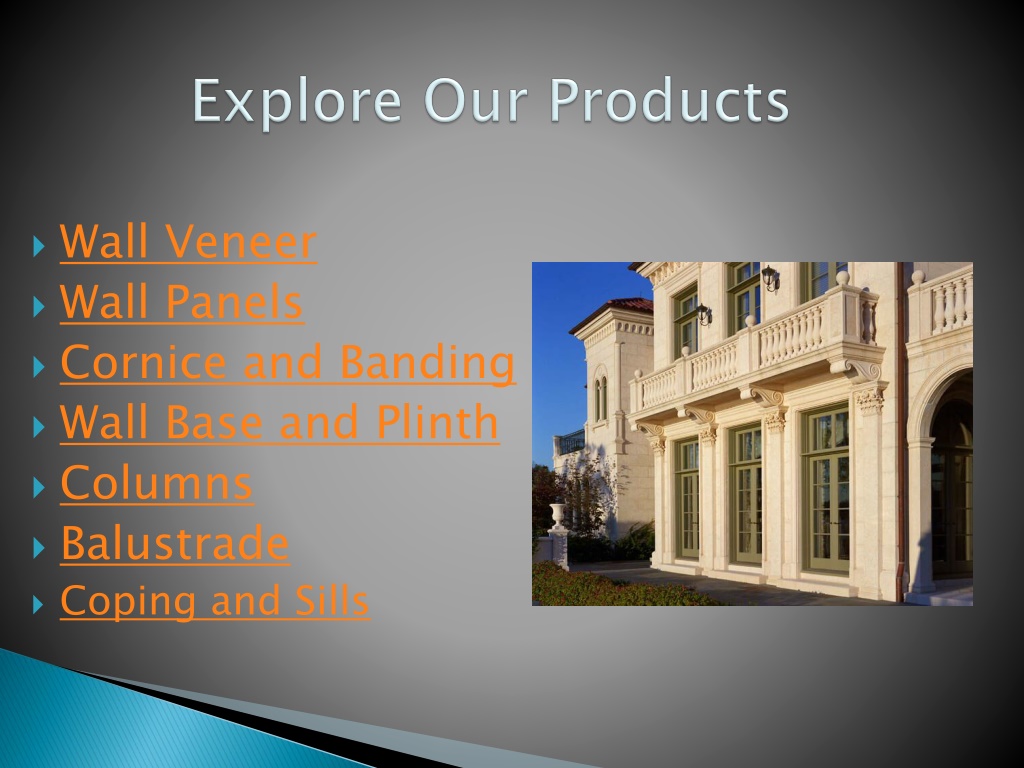 Explore Our Products

Wall Veneer
Wall Panels
Cornice and Banding
Wall Base and Plinth
Columns
Balustrade
Coping and Sills